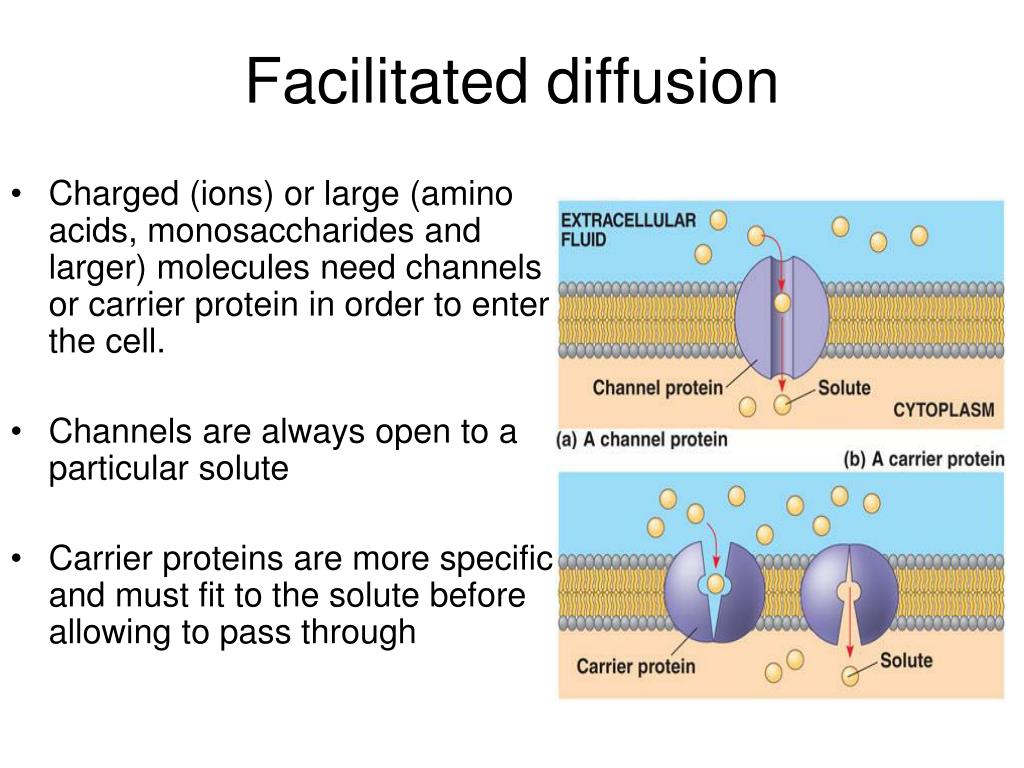 Facilitated diffusion

• Charged (ions) or large (amino acids, monosaccharides and larger) molecules need channels or carrier protein in order to enter the cell.

• Channels are always open to a particular solute

• Carrier proteins are more specific and must fit to the solute before allowing to pass through

EXTRACELLULAR FLUID

Channel protein

Solute

CYTOPLASM

(a) A channel protein

(b) A carrier protein

Carrier protein

Solute